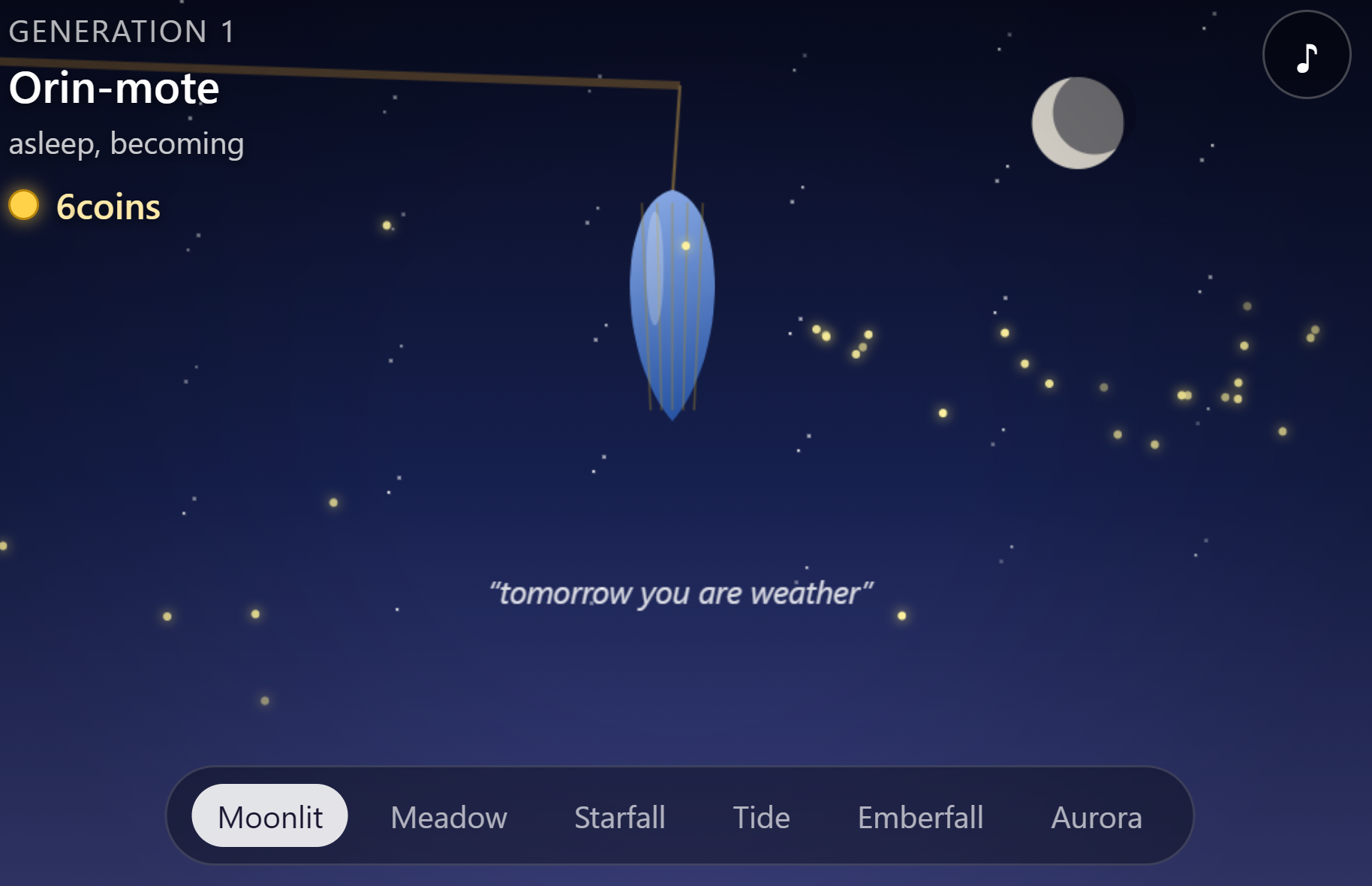 GENERATION 1
Orin-mote
asleep, becoming
6coins

♪

"tomorrow you are weather"

Moonlit Meadow Starfall Tide Emberfall Aurora